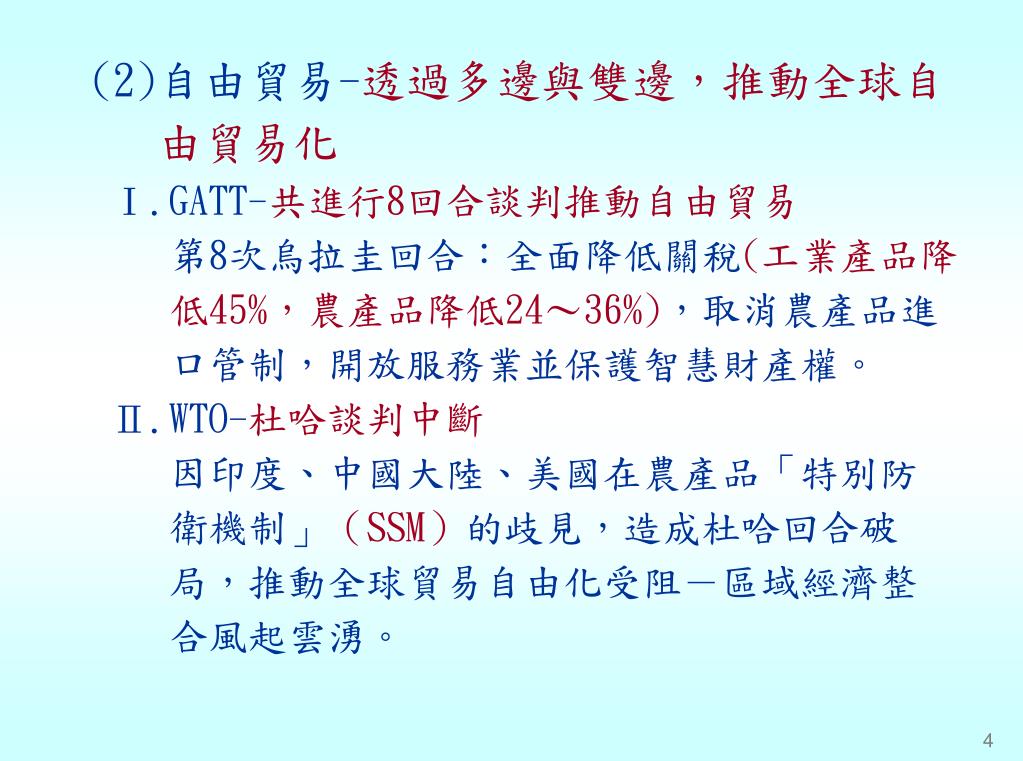 (2)自由貿易-透過多邊與雙邊，推動全球自由貿易化

Ⅰ.GATT-共進行8回合談判推動自由貿易

第8次烏拉圭回合：全面降低關稅(工業產品降低45%，農產品降低24～36%)，取消農產品進口管制，開放服務業並保護智慧財產權。

Ⅱ.WTO-杜哈談判中斷

因印度、中國大陸、美國在農產品「特別防衛機制」（SSM）的歧見，造成杜哈回合破局，推動全球貿易自由化受阻－區域經濟整合風起雲湧。

4